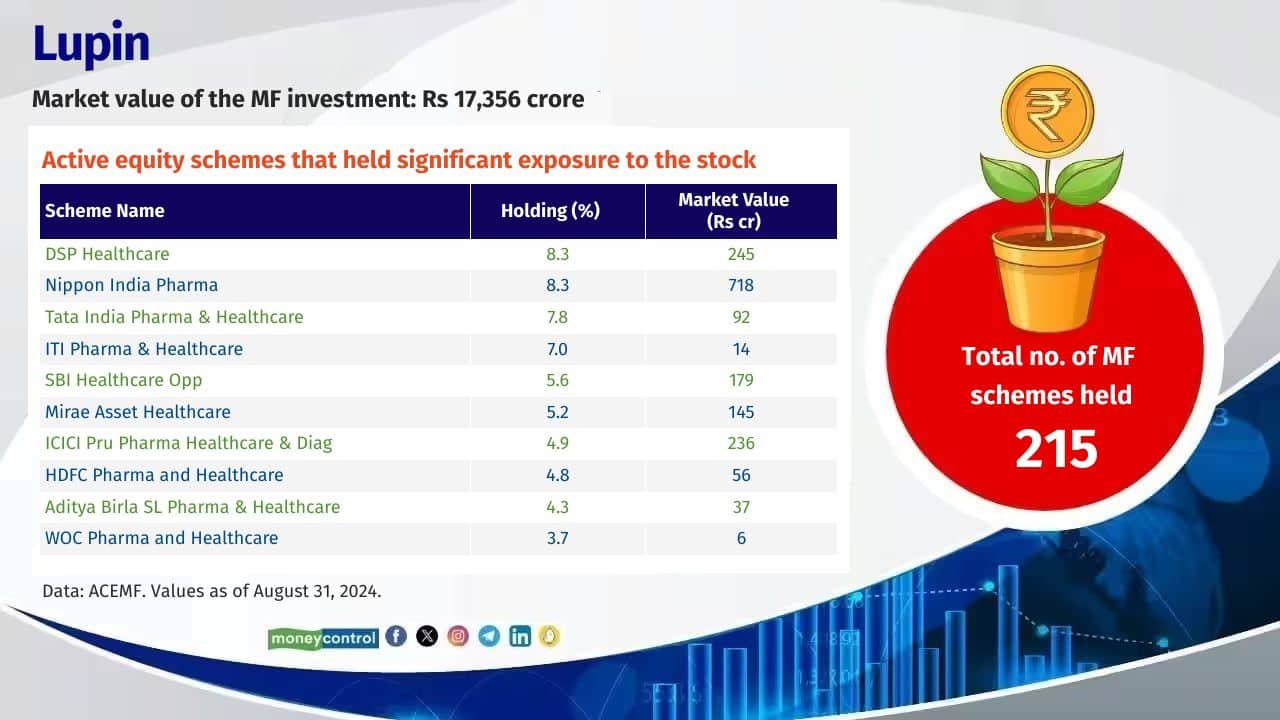 Lupin

Market value of the MF investment: Rs 17,356 crore

Active equity schemes that held significant exposure to the stock

| Scheme Name | Holding (%) | Market Value (Rs cr) |
|---|---|---|
| DSP Healthcare | 8.3 | 245 |
| Nippon India Pharma | 8.3 | 718 |
| Tata India Pharma & Healthcare | 7.8 | 92 |
| ITI Pharma & Healthcare | 7.0 | 14 |
| SBI Healthcare Opp | 5.6 | 179 |
| Mirae Asset Healthcare | 5.2 | 145 |
| ICICI Pru Pharma Healthcare & Diag | 4.9 | 236 |
| HDFC Pharma and Healthcare | 4.8 | 56 |
| Aditya Birla SL Pharma & Healthcare | 4.3 | 37 |
| WOC Pharma and Healthcare | 3.7 | 6 |

Data: ACEMF. Values as of August 31, 2024.

moneycontrol

Total no. of MF schemes held

215